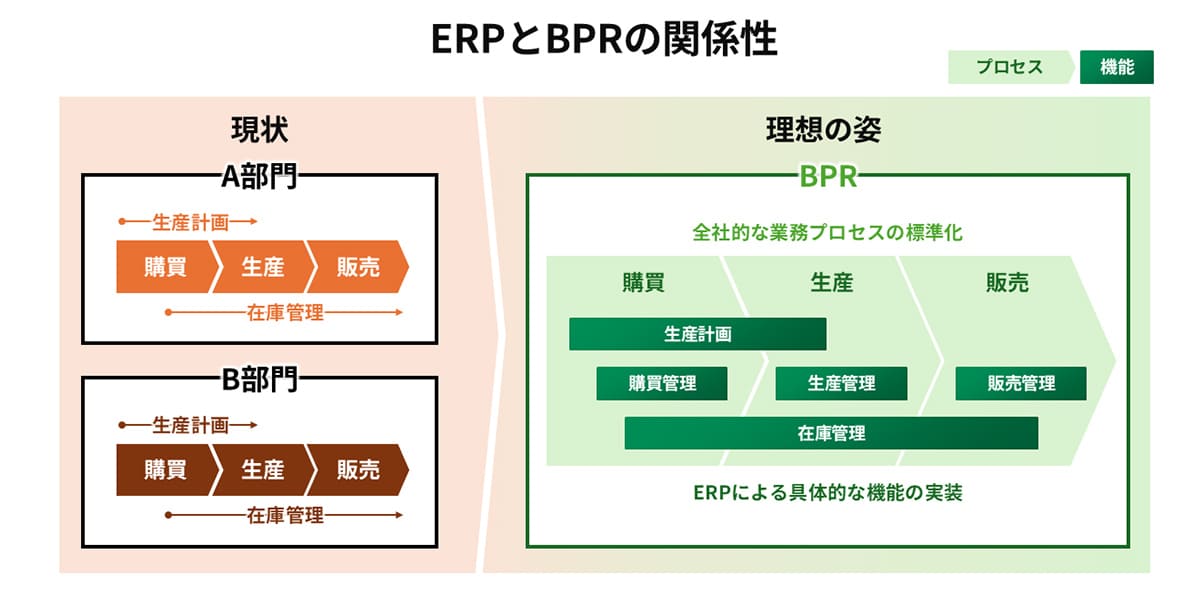 ERPとBPRの関係性

プロセス　機能

現状

A部門

生産計画

購買　生産　販売

在庫管理

B部門

生産計画

購買　生産　販売

在庫管理

理想の姿

BPR

全社的な業務プロセスの標準化

購買　生産　販売

生産計画

購買管理　生産管理　販売管理

在庫管理

ERPによる具体的な機能の実装